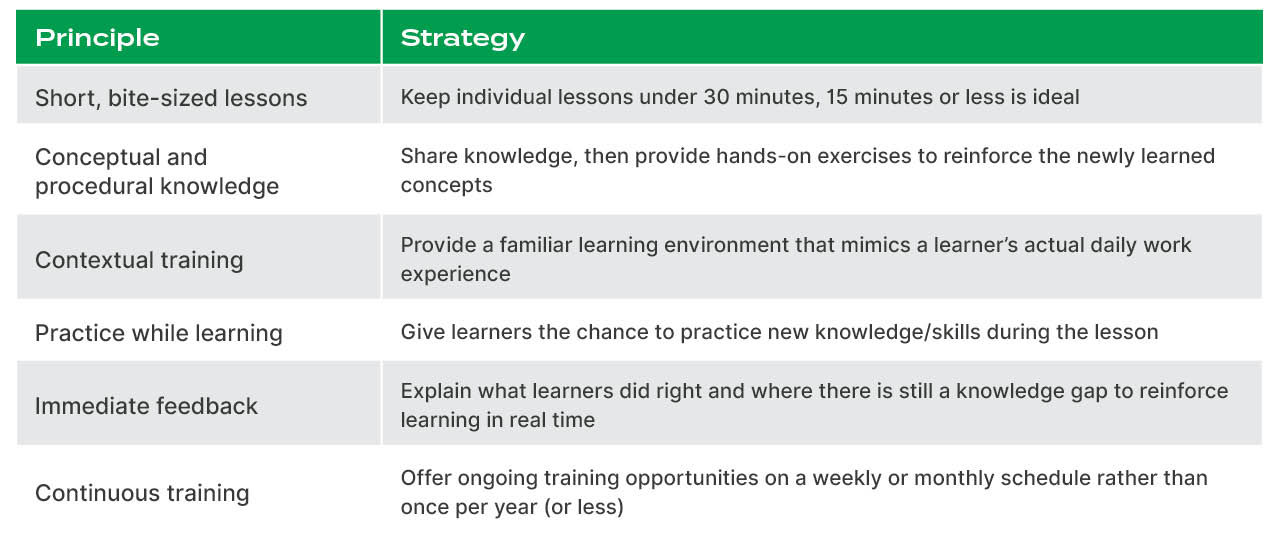 | Principle | Strategy |
|---|---|
| Short, bite-sized lessons | Keep individual lessons under 30 minutes, 15 minutes or less is ideal |
| Conceptual and procedural knowledge | Share knowledge, then provide hands-on exercises to reinforce the newly learned concepts |
| Contextual training | Provide a familiar learning environment that mimics a learner's actual daily work experience |
| Practice while learning | Give learners the chance to practice new knowledge/skills during the lesson |
| Immediate feedback | Explain what learners did right and where there is still a knowledge gap to reinforce learning in real time |
| Continuous training | Offer ongoing training opportunities on a weekly or monthly schedule rather than once per year (or less) |